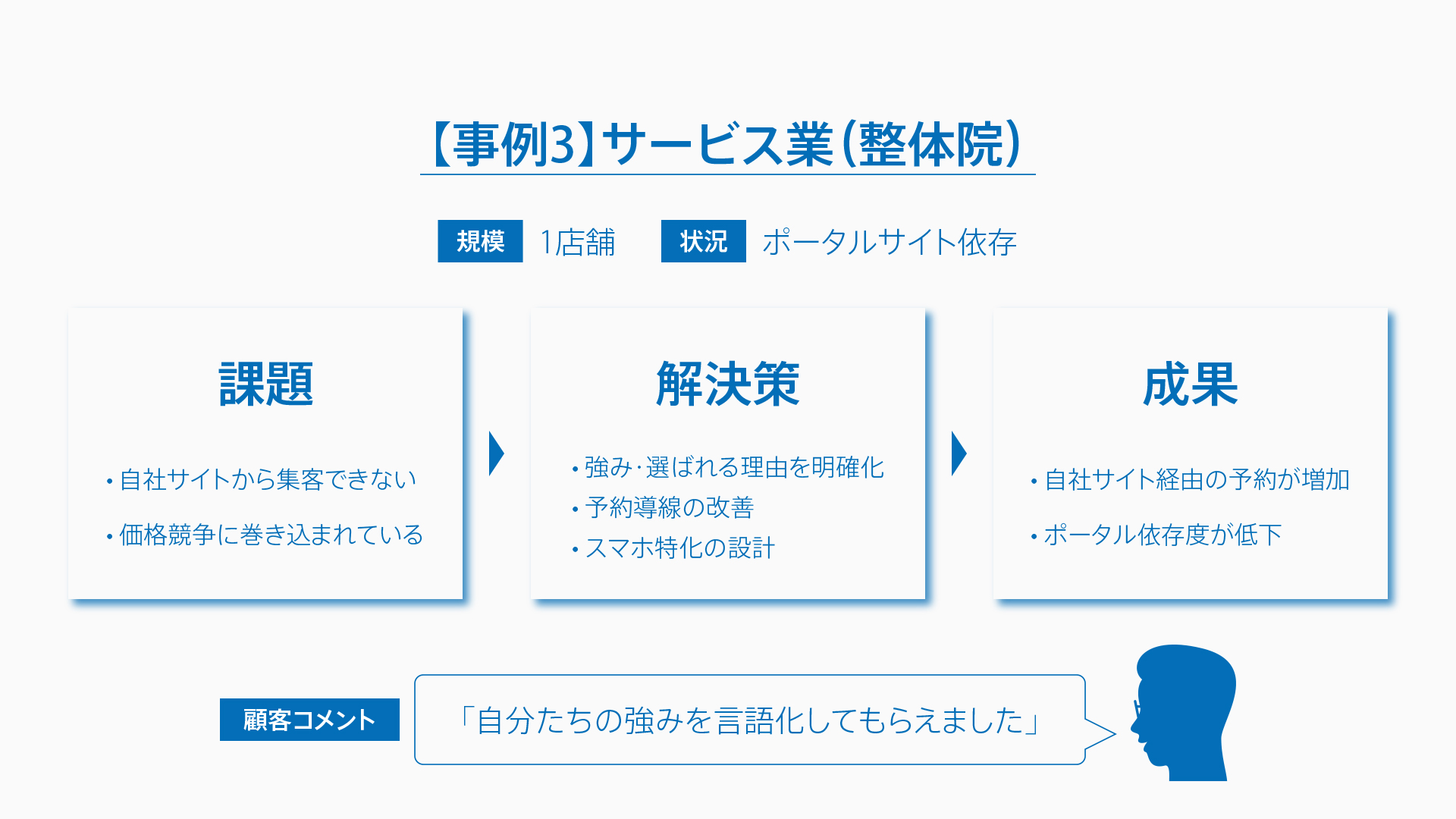 【事例3】サービス業（整体院）

規模 1店舗 状況 ポータルサイト依存

課題

・自社サイトから集客できない
・価格競争に巻き込まれている

解決策

・強み･選ばれる理由を明確化
・予約導線の改善
・スマホ特化の設計

成果

・自社サイト経由の予約が増加
・ポータル依存度が低下

顧客コメント

「自分たちの強みを言語化してもらえました」